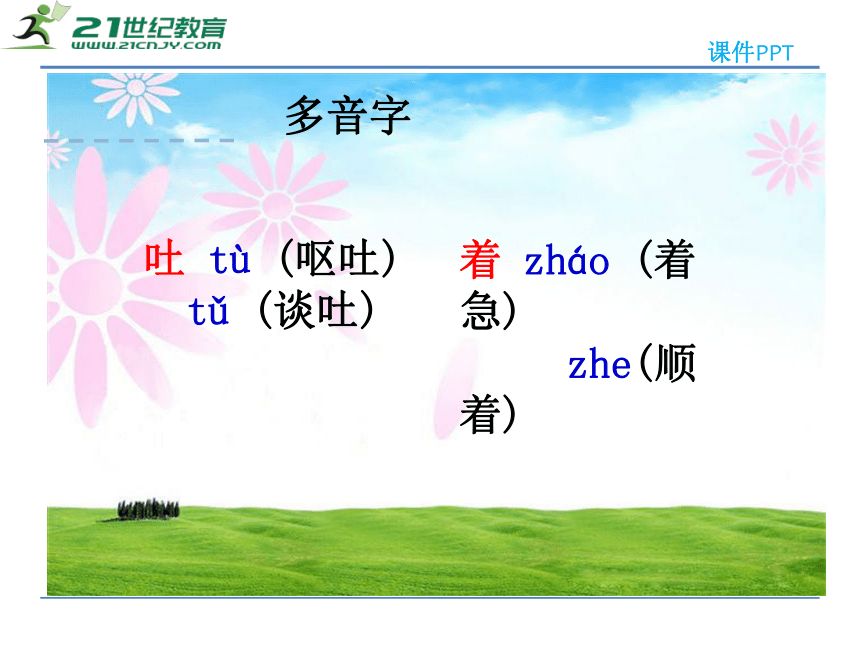 21世纪教育
www.21cnjy.com

课件PPT

多音字

吐 tù（呕吐）
tǔ（谈吐）

着 zháo（着急）
zhe(顺着)